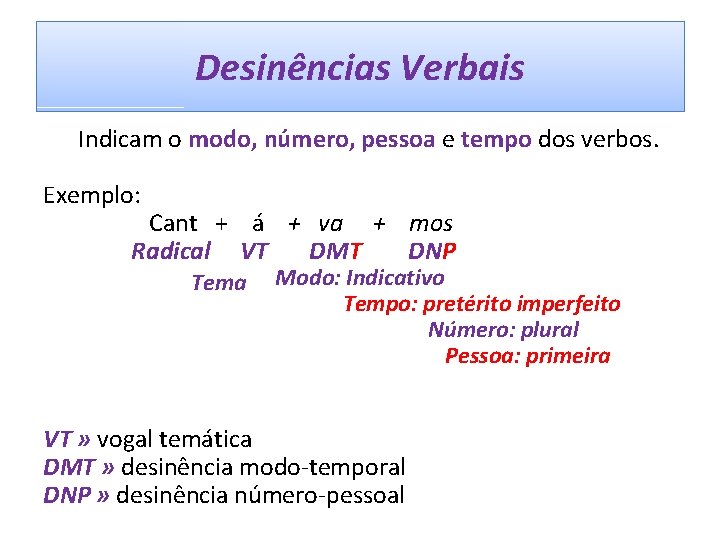 Desinências Verbais

Indicam o modo, número, pessoa e tempo dos verbos.

Exemplo:

Cant + á + va + mos
Radical VT DMT DNP
Tema Modo: Indicativo
Tempo: pretérito imperfeito
Número: plural
Pessoa: primeira

VT » vogal temática
DMT » desinência modo-temporal
DNP » desinência número-pessoal